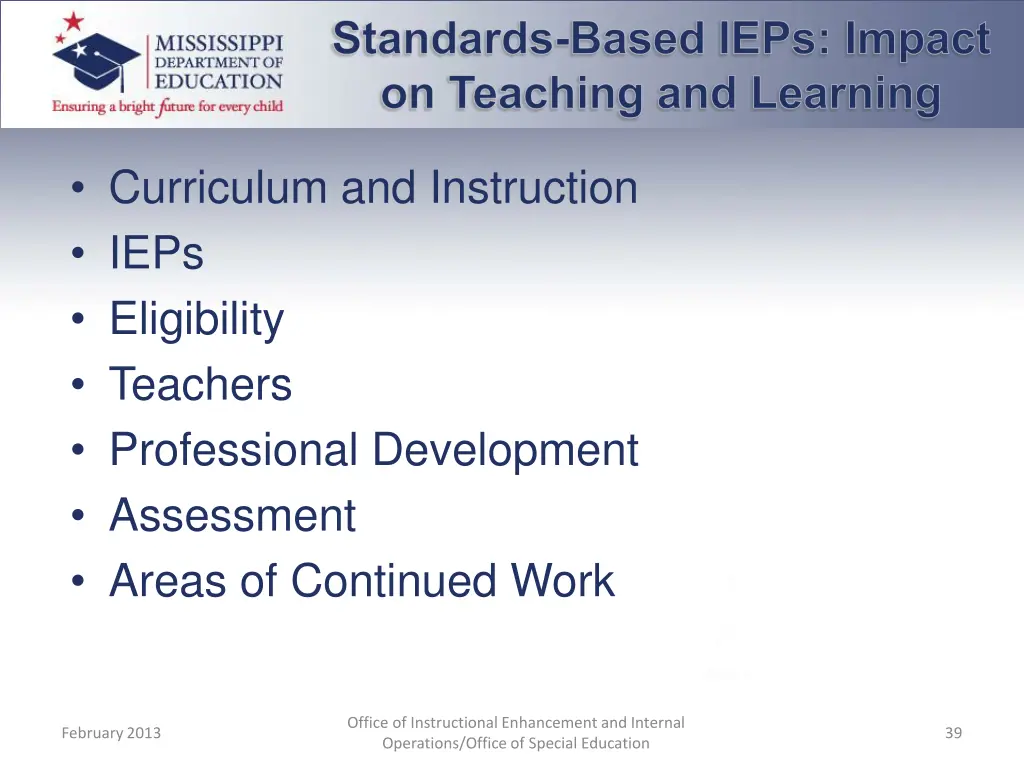 MISSISSIPPI DEPARTMENT OF EDUCATION
Ensuring a bright future for every child

Standards-Based IEPs: Impact on Teaching and Learning

• Curriculum and Instruction
• IEPs
• Eligibility
• Teachers
• Professional Development
• Assessment
• Areas of Continued Work

February 2013

Office of Instructional Enhancement and Internal Operations/Office of Special Education

39